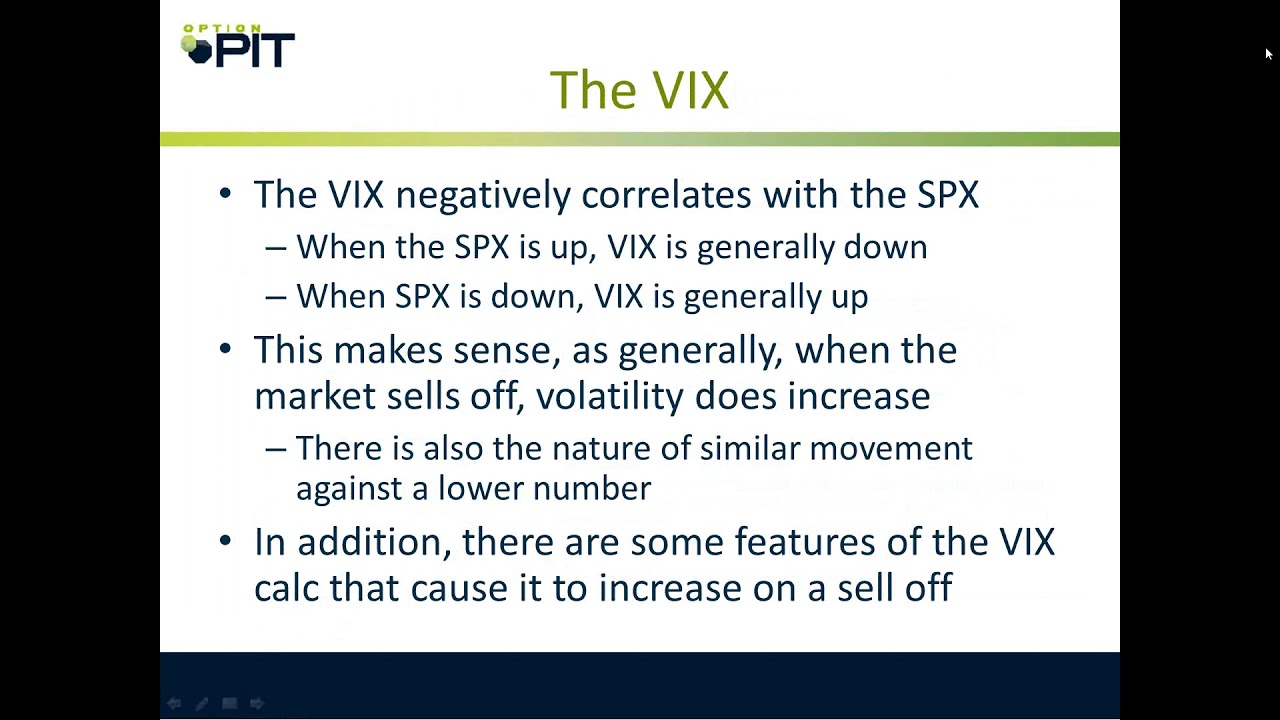 OPTION PIT

The VIX

• The VIX negatively correlates with the SPX
– When the SPX is up, VIX is generally down
– When SPX is down, VIX is generally up

• This makes sense, as generally, when the market sells off, volatility does increase
– There is also the nature of similar movement against a lower number

• In addition, there are some features of the VIX calc that cause it to increase on a sell off